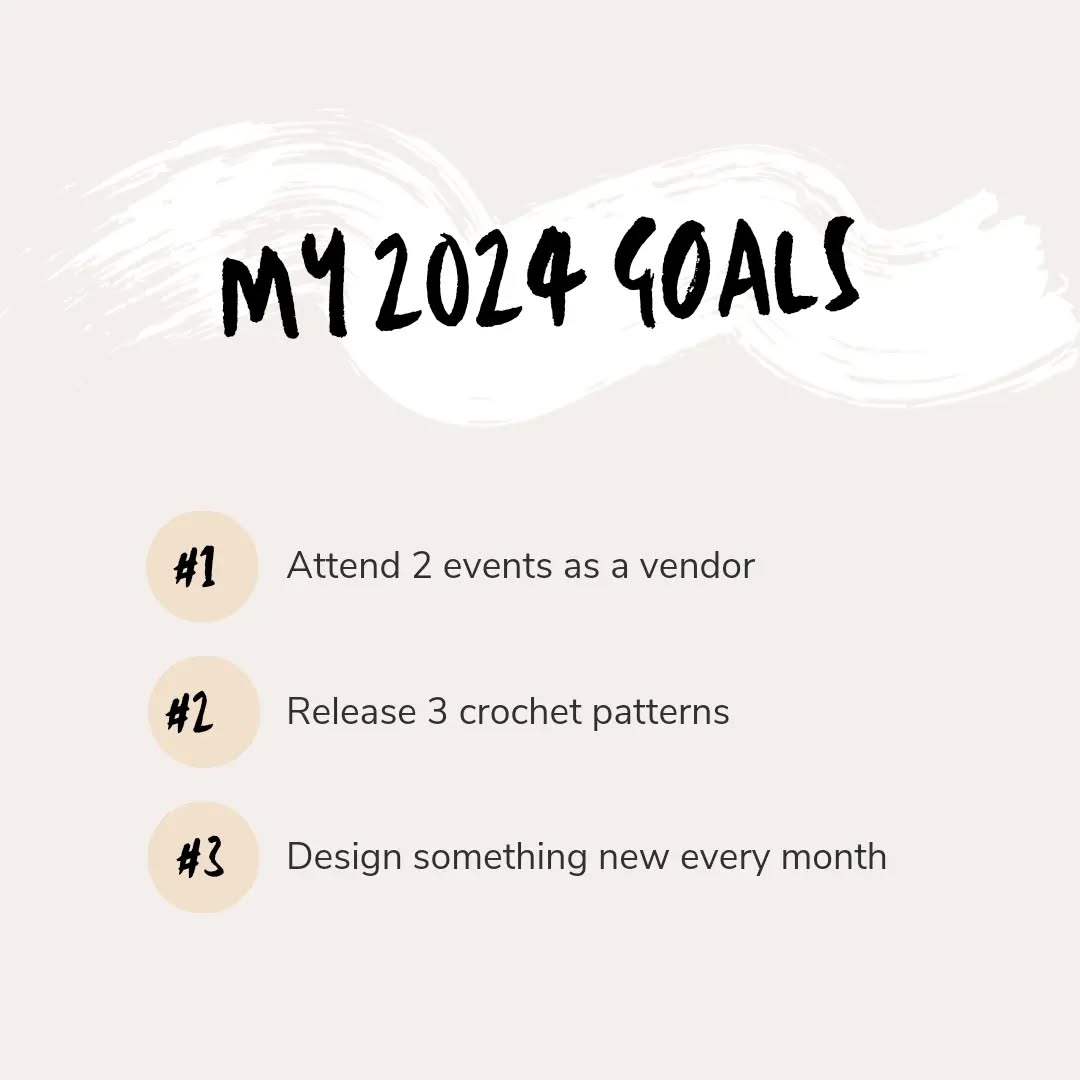 MY 2024 GOALS

#1 Attend 2 events as a vendor

#2 Release 3 crochet patterns

#3 Design something new every month